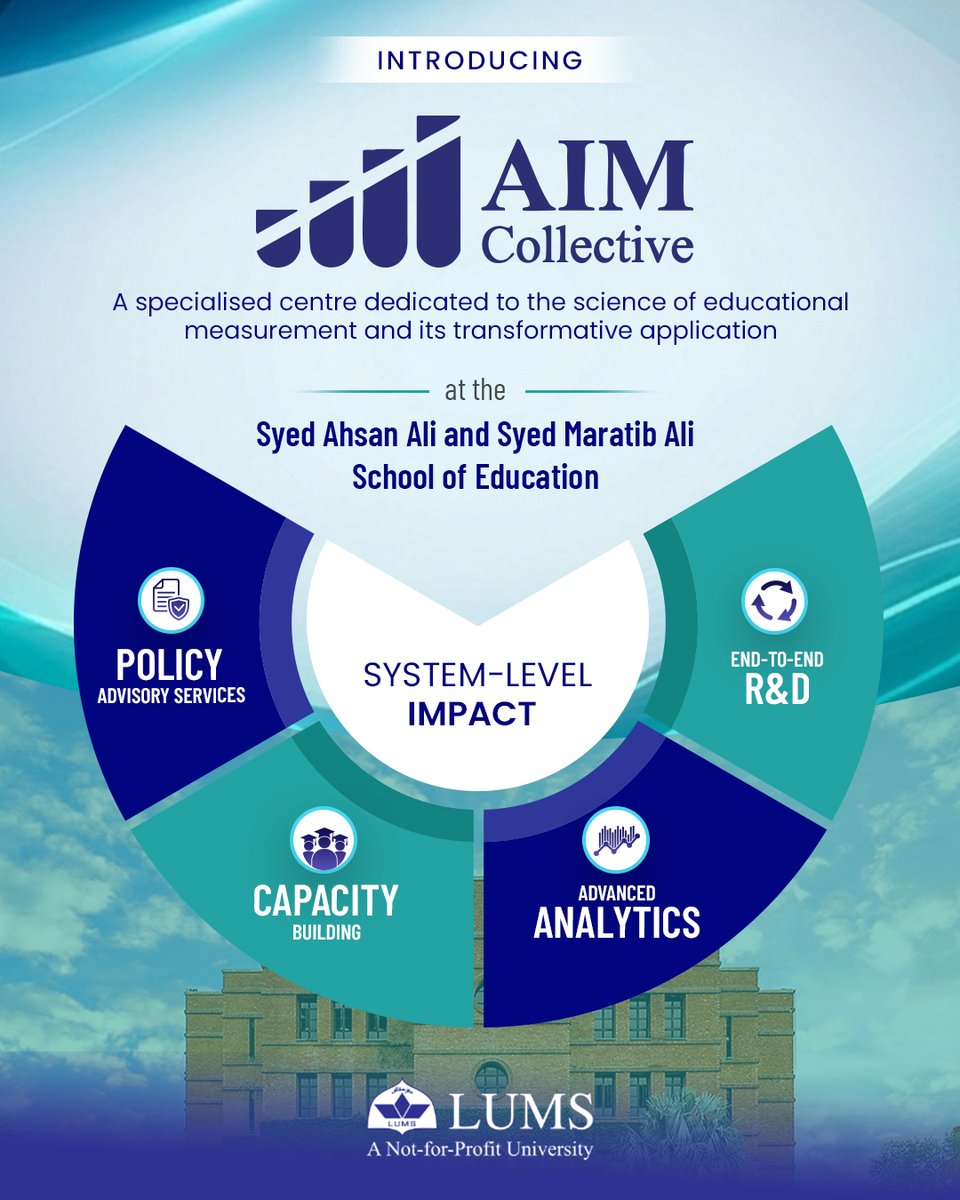 INTRODUCING

AIM Collective

A specialised centre dedicated to the science of educational measurement and its transformative application

at the

Syed Ahsan Ali and Syed Maratib Ali School of Education

POLICY
ADVISORY SERVICES

SYSTEM-LEVEL
IMPACT

END-TO-END
R&D

CAPACITY
BUILDING

ADVANCED
ANALYTICS

LUMS
LUMS
A Not-for-Profit University